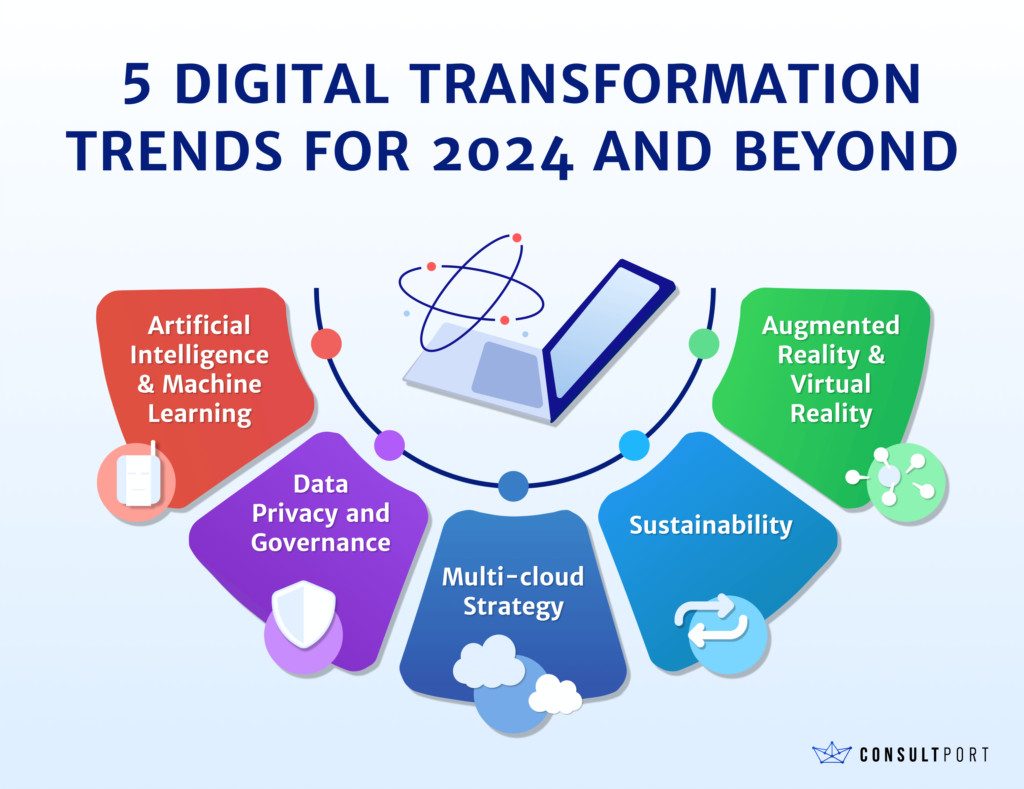 5 DIGITAL TRANSFORMATION TRENDS FOR 2024 AND BEYOND

Artificial Intelligence & Machine Learning

Data Privacy and Governance

Multi-cloud Strategy

Sustainability

Augmented Reality & Virtual Reality

CONSULTPORT